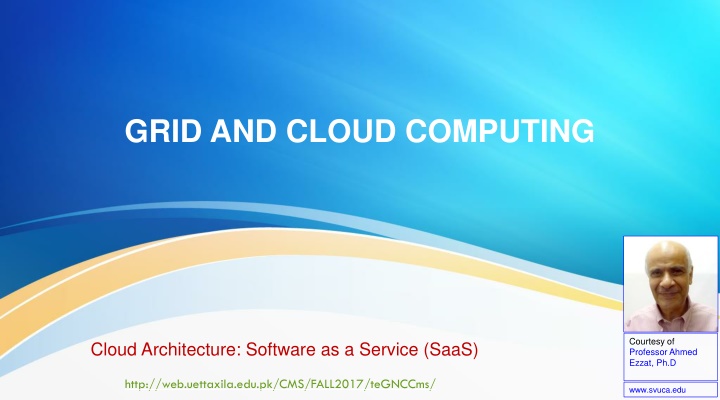 GRID AND CLOUD COMPUTING

Cloud Architecture: Software as a Service (SaaS)

http://web.uettaxila.edu.pk/CMS/FALL2017/teGNCCms/

Courtesy of Professor Ahmed Ezzat, Ph.D

www.svuca.edu